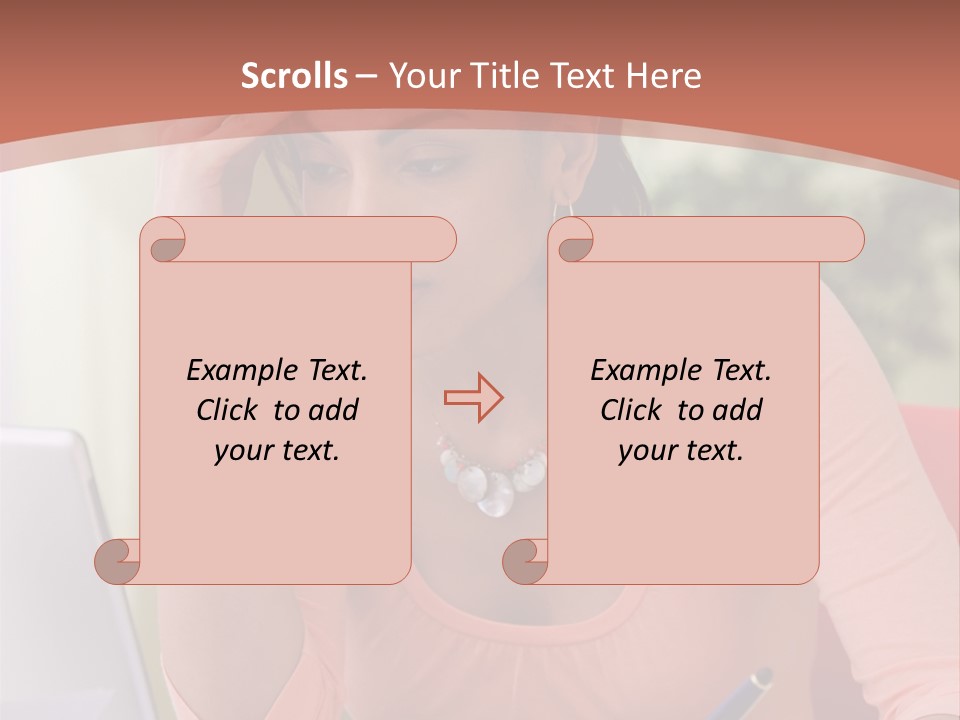 Scrolls – Your Title Text Here

Example Text. Click to add your text.

Example Text. Click to add your text.